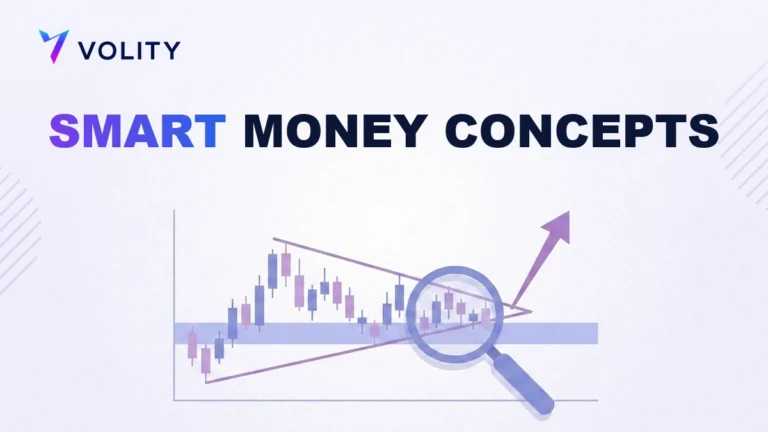 VOLITY

SMART MONEY CONCEPTS